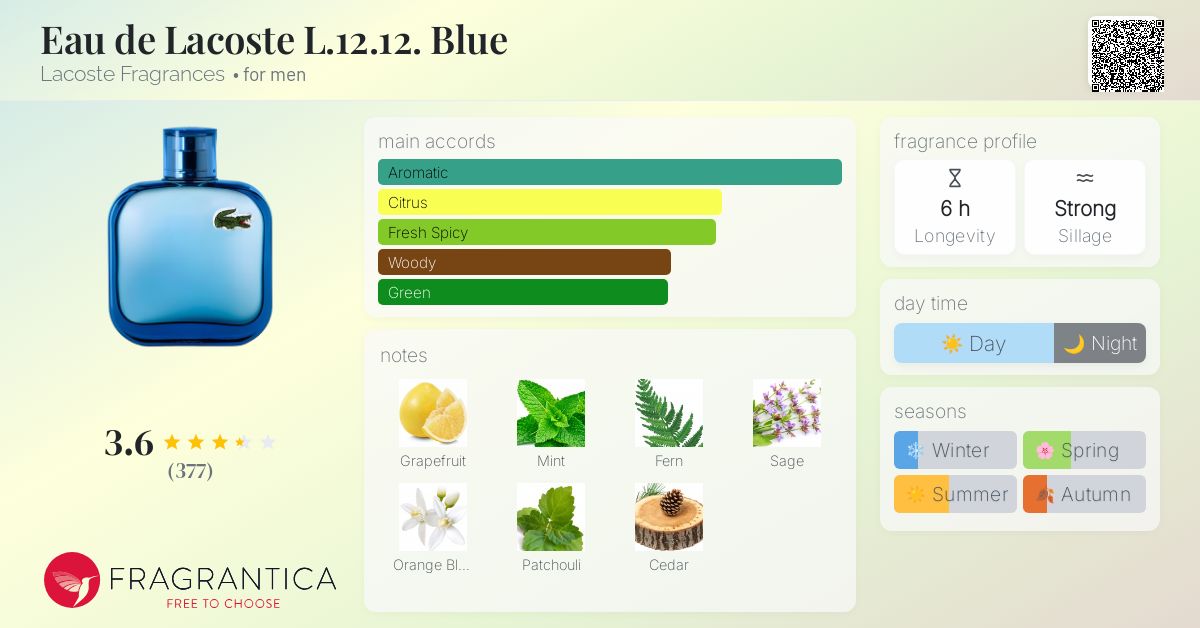 Eau de Lacoste L.12.12. Blue
Lacoste Fragrances • for men

3.6
(377)

FRAGRANTICA
FREE TO CHOOSE

main accords
Aromatic
Citrus
Fresh Spicy
Woody
Green

notes
Grapefruit
Mint
Fern
Sage
Orange Bl...
Patchouli
Cedar

fragrance profile
6 h
Longevity
Strong
Sillage

day time
Day
Night

seasons
Winter
Spring
Summer
Autumn